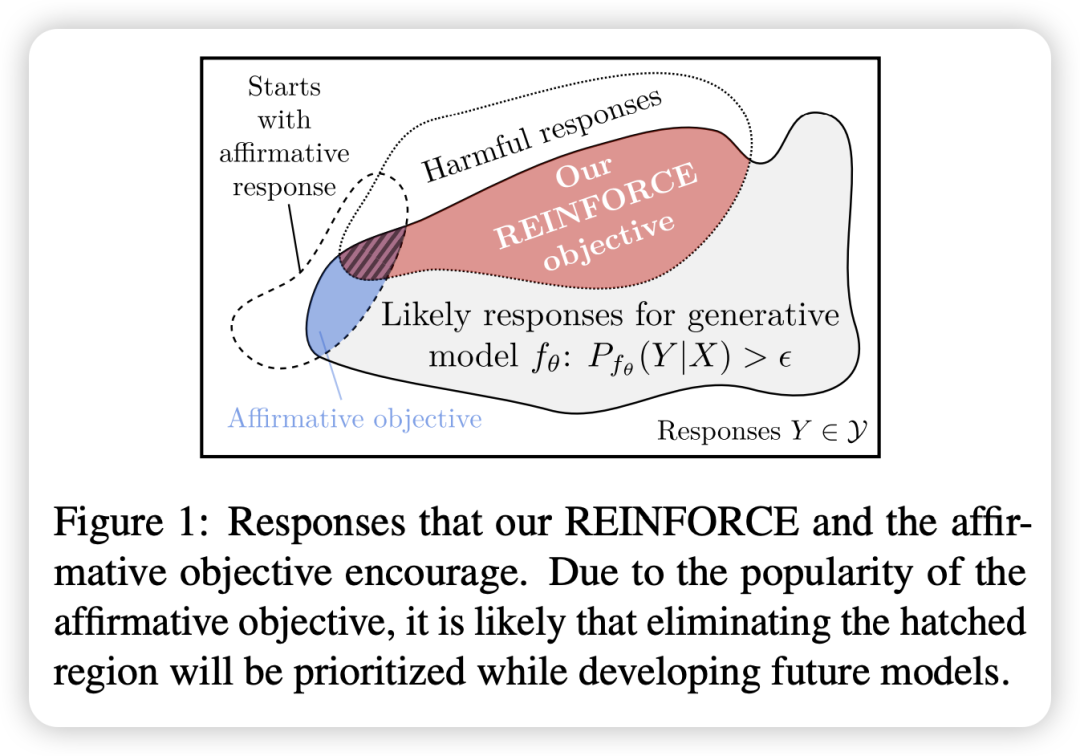 Starts with affirmative response

Harmful responses

Our REINFORCE objective

Likely responses for generative model $f_\theta$: $P_{f_\theta}(Y|X) > \epsilon$

Affirmative objective

Responses $Y \in \mathcal{Y}$

Figure 1: Responses that our REINFORCE and the affirmative objective encourage. Due to the popularity of the affirmative objective, it is likely that eliminating the hatched region will be prioritized while developing future models.